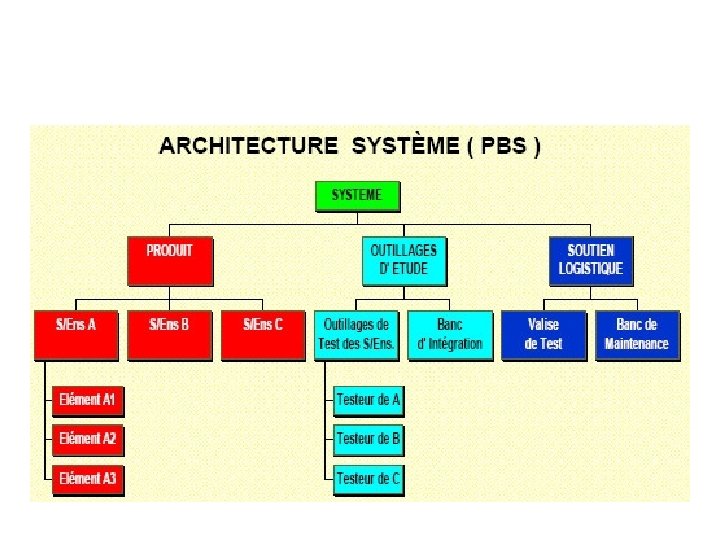 ARCHITECTURE SYSTÈME ( PBS )

SYSTEME

PRODUIT

OUTILLAGES D' ETUDE

SOUTIEN LOGISTIQUE

S/Ens A

S/Ens B

S/Ens C

Outillages de Test des S/Ens.

Banc d' Intégration

Valise de Test

Banc de Maintenance

Elément A1

Elément A2

Elément A3

Testeur de A

Testeur de B

Testeur de C